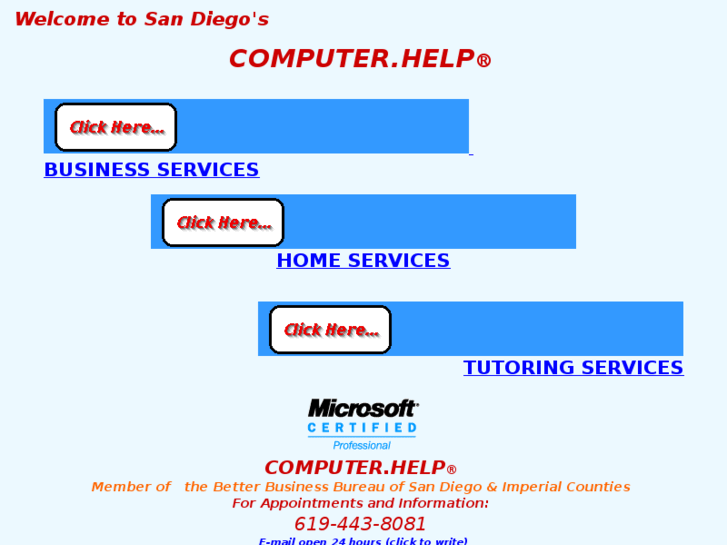 Welcome to San Diego's

COMPUTER.HELP®

Click Here...

BUSINESS SERVICES

Click Here...

HOME SERVICES

Click Here...

TUTORING SERVICES

Microsoft CERTIFIED Professional

COMPUTER.HELP®

Member of the Better Business Bureau of San Diego & Imperial Counties

For Appointments and Information:

619-443-8081

E-mail open 24 hours (click to write)